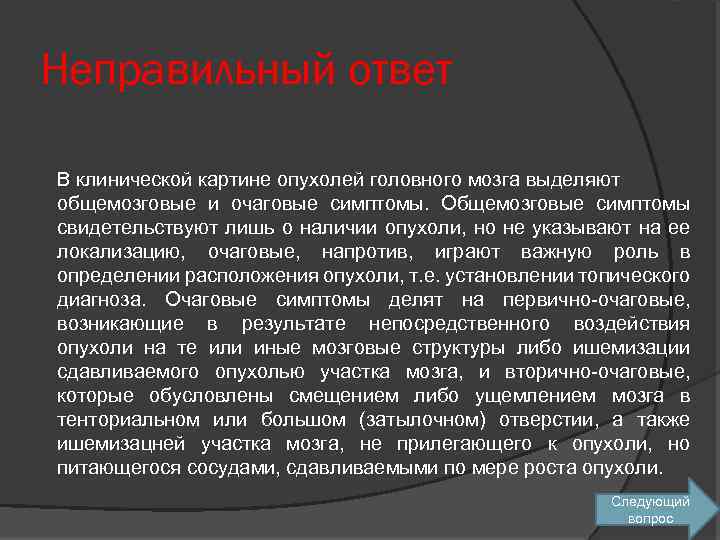 Неправильный ответ

В клинической картине опухолей головного мозга выделяют общемозговые и очаговые симптомы. Общемозговые симптомы свидетельствуют лишь о наличии опухоли, но не указывают на ее локализацию, очаговые, напротив, играют важную роль в определении расположения опухоли, т.е. установлении топического диагноза. Очаговые симптомы делят на первично-очаговые, возникающие в результате непосредственного воздействия опухоли на те или иные мозговые структуры либо ишемизации сдавливаемого опухолью участка мозга, и вторично-очаговые, которые обусловлены смещением либо ущемлением мозга в тенториальном или большом (затылочном) отверстии, а также ишемизацней участка мозга, не прилегающего к опухоли, но питающегося сосудами, сдавливаемыми по мере роста опухоли.

Следующий вопрос